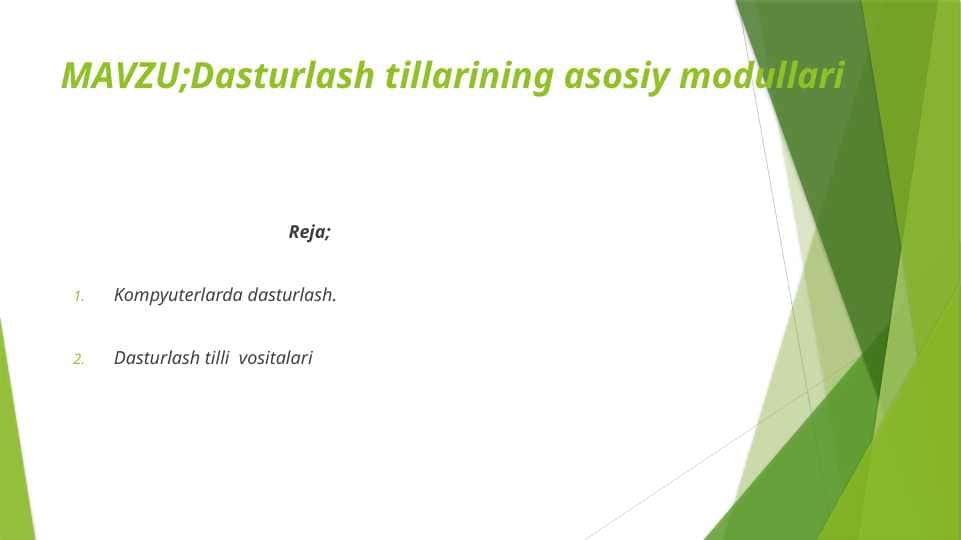 MAVZU;Dasturlash tillarining asosiy modullari

Reja;

1. Kompyuterlarda dasturlash.

2. Dasturlash tilli vositalari